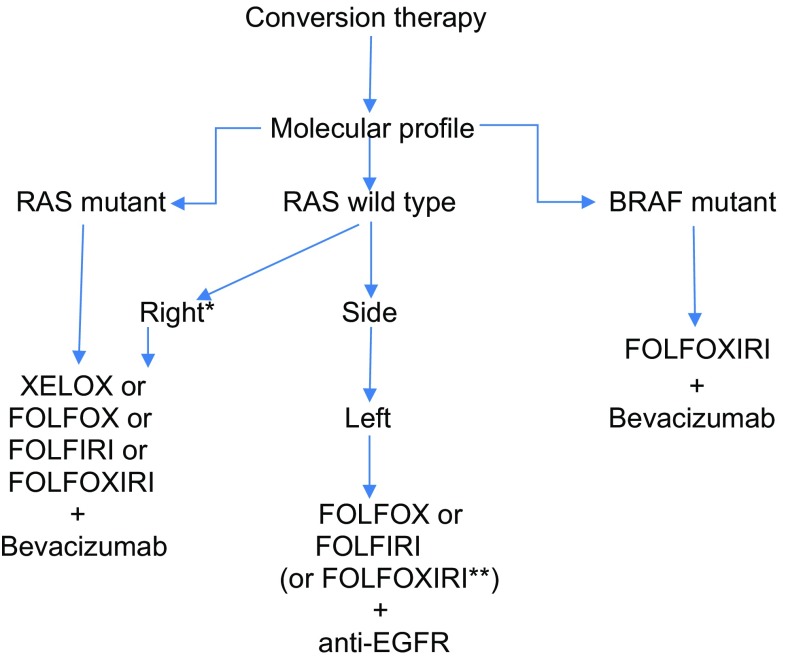 Conversion therapy

Molecular profile

RAS mutant

RAS wild type

BRAF mutant

Right*

Side

XELOX or FOLFOX or FOLFIRI or FOLFOXIRI + Bevacizumab

Left

FOLFOX or FOLFIRI (or FOLFOXIRI**) + anti-EGFR

FOLFOXIRI + Bevacizumab